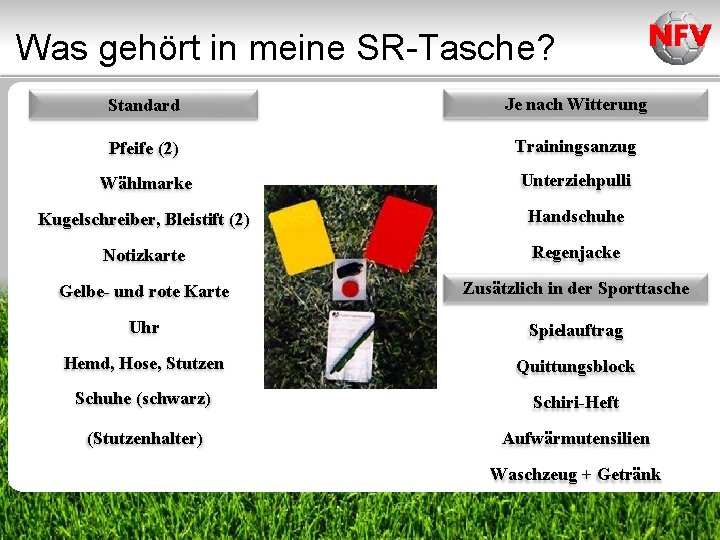 Was gehört in meine SR-Tasche?

NFV

Standard

Pfeife (2)

Wählmarke

Kugelschreiber, Bleistift (2)

Notizkarte

Gelbe- und rote Karte

Uhr

Hemd, Hose, Stutzen

Schuhe (schwarz)

(Stutzenhalter)

Je nach Witterung

Trainingsanzug

Unterziehpulli

Handschuhe

Regenjacke

Zusätzlich in der Sporttasche

Spielauftrag

Quittungsblock

Schiri-Heft

Aufwärmutensilien

Waschzeug + Getränk